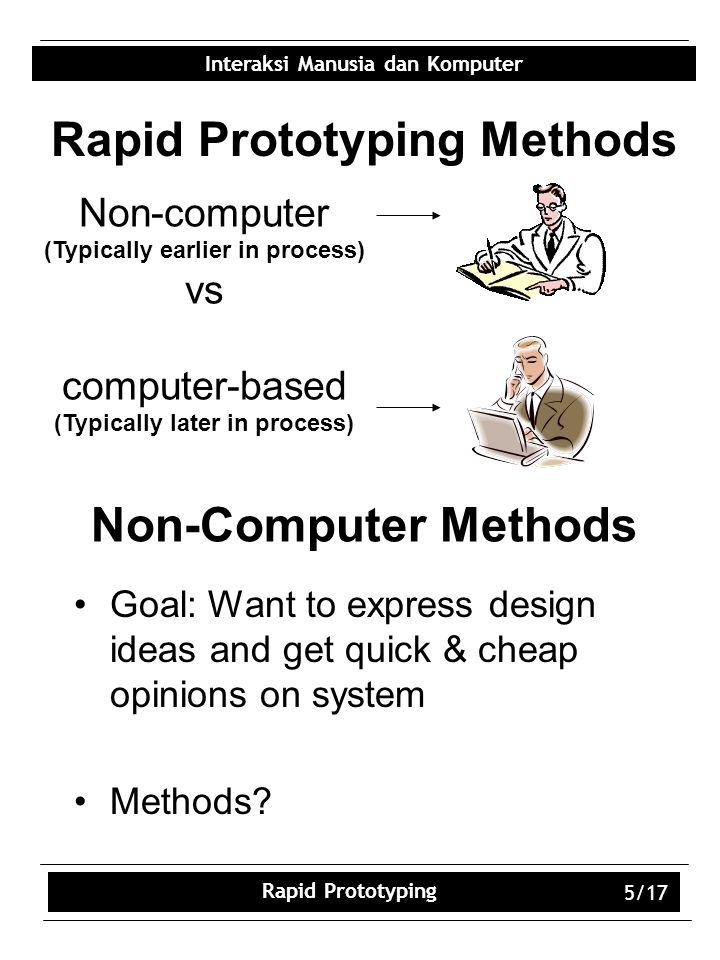 Interaksi Manusia dan Komputer

Rapid Prototyping Methods

Non-computer
(Typically earlier in process)

vs

computer-based
(Typically later in process)

Non-Computer Methods

• Goal: Want to express design ideas and get quick & cheap opinions on system

• Methods?

Rapid Prototyping

5/17